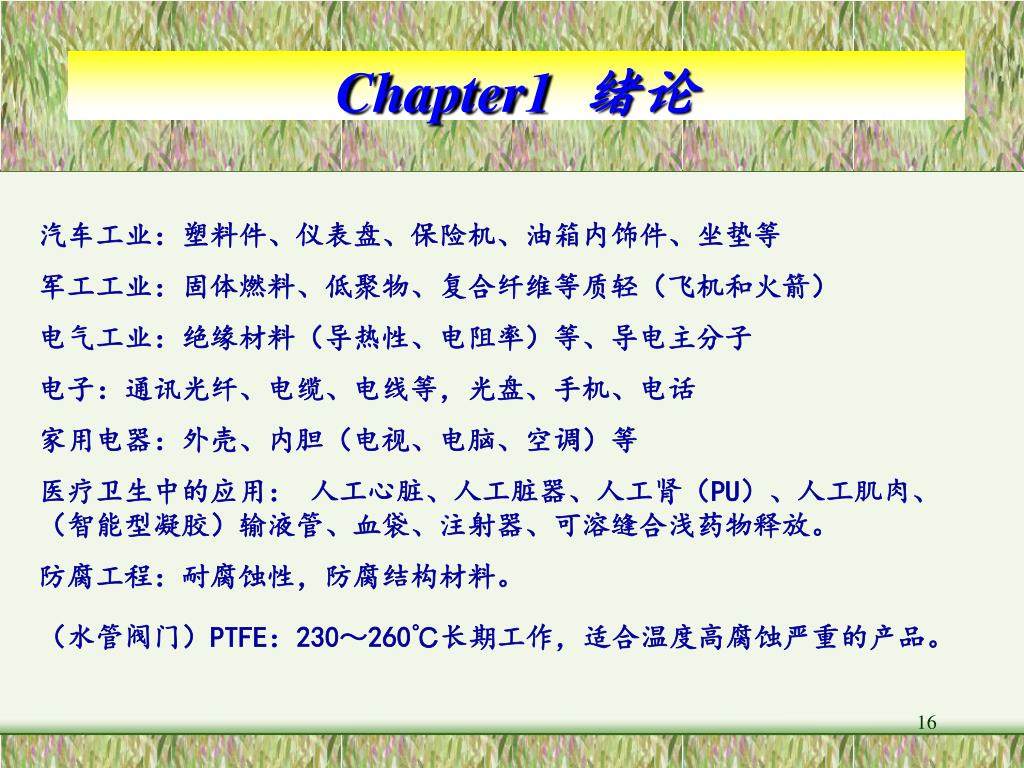 Chapter1 绪论

汽车工业：塑料件、仪表盘、保险机、油箱内饰件、坐垫等

军工工业：固体燃料、低聚物、复合纤维等质轻（飞机和火箭）

电气工业：绝缘材料（导热性、电阻率）等、导电主分子

电子：通讯光纤、电缆、电线等，光盘、手机、电话

家用电器：外壳、内胆（电视、电脑、空调）等

医疗卫生中的应用： 人工心脏、人工脏器、人工肾（PU）、人工肌肉、（智能型凝胶）输液管、血袋、注射器、可溶缝合浅药物释放。

防腐工程：耐腐蚀性，防腐结构材料。

（水管阀门）PTFE：230～260℃长期工作，适合温度高腐蚀严重的产品。

16